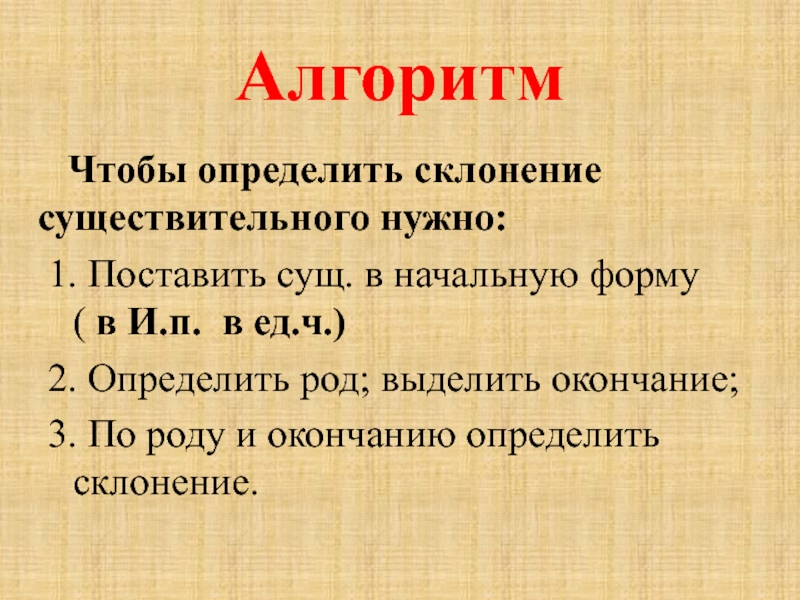 Алгоритм

Чтобы определить склонение существительного нужно:

1. Поставить сущ. в начальную форму ( в И.п. в ед.ч.)

2. Определить род; выделить окончание;

3. По роду и окончанию определить склонение.